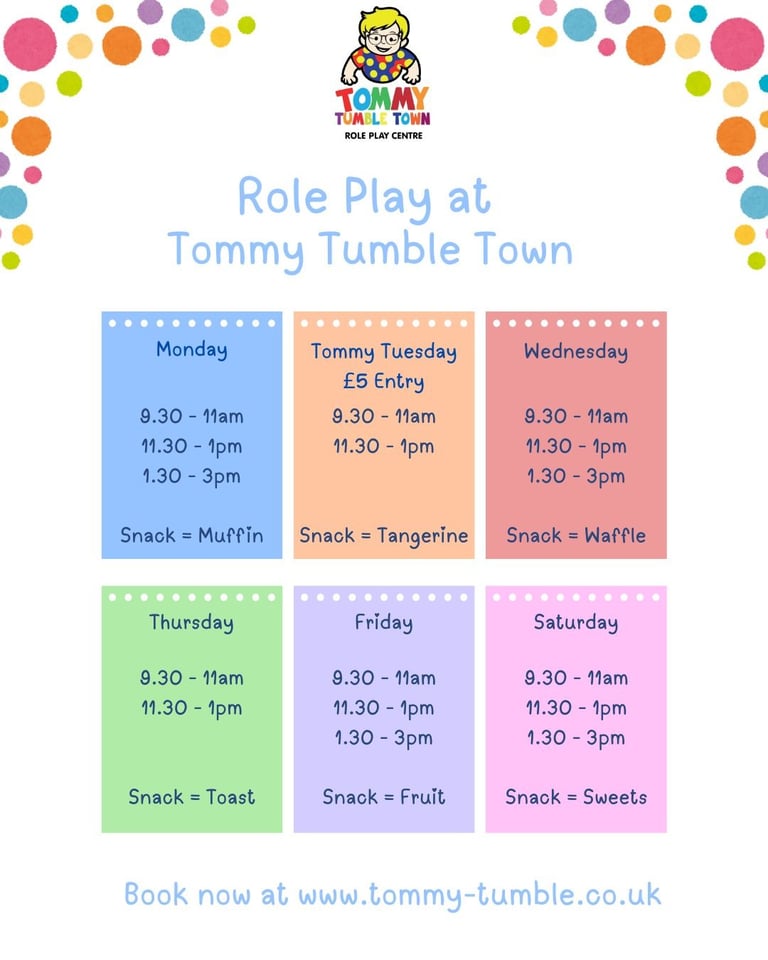 TOMMY
TUMBLE TOWN
ROLE PLAY CENTRE

Role Play at
Tommy Tumble Town

Monday

9.30 - 11am
11.30 - 1pm
1.30 - 3pm

Snack = Muffin

Tommy Tuesday
£5 Entry

9.30 - 11am
11.30 - 1pm

Snack = Tangerine

Wednesday

9.30 - 11am
11.30 - 1pm
1.30 - 3pm

Snack = Waffle

Thursday

9.30 - 11am
11.30 - 1pm

Snack = Toast

Friday

9.30 - 11am
11.30 - 1pm
1.30 - 3pm

Snack = Fruit

Saturday

9.30 - 11am
11.30 - 1pm
1.30 - 3pm

Snack = Sweets

Book now at www.tommy-tumble.co.uk